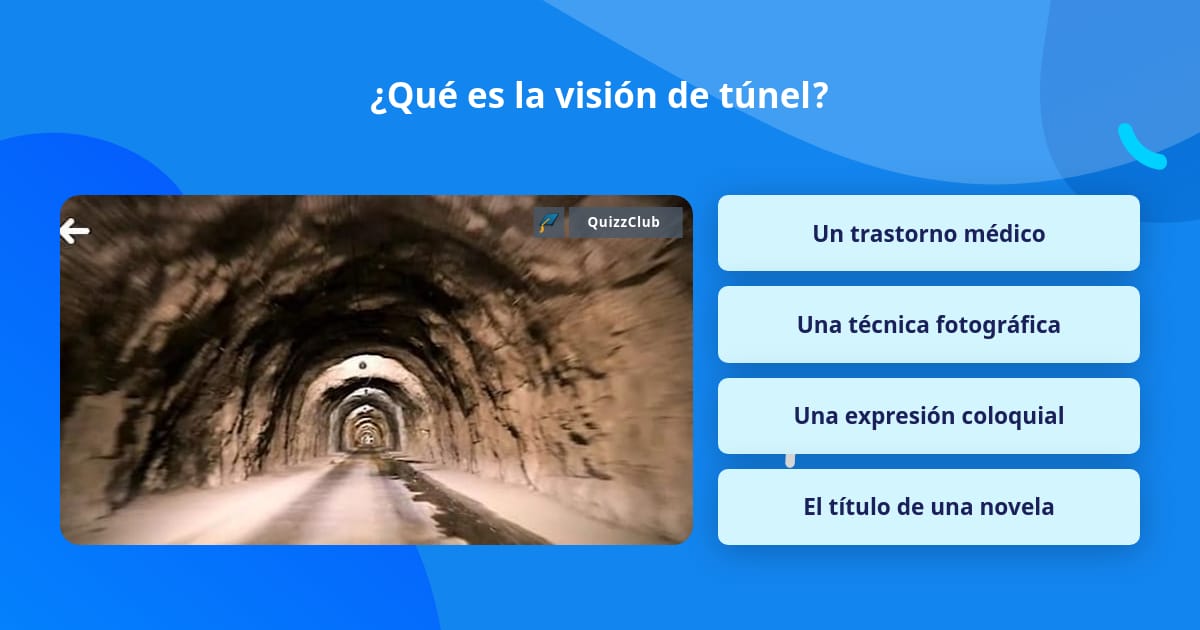 ¿Qué es la visión de túnel?

QuizzClub

Un trastorno médico

Una técnica fotográfica

Una expresión coloquial

El título de una novela